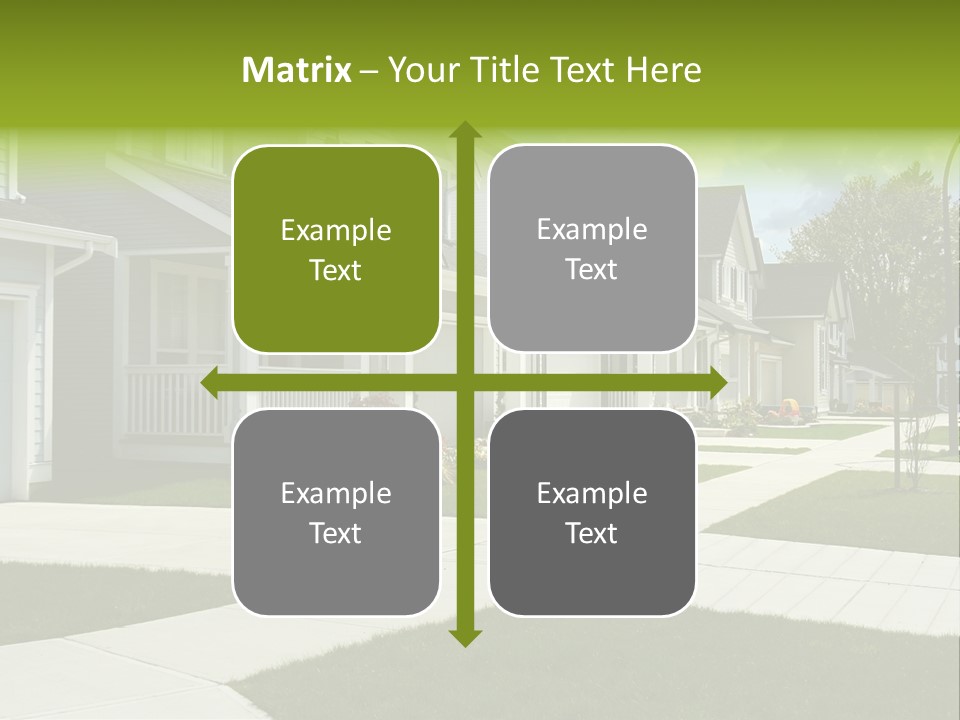 Matrix – Your Title Text Here

Example Text

Example Text

Example Text

Example Text